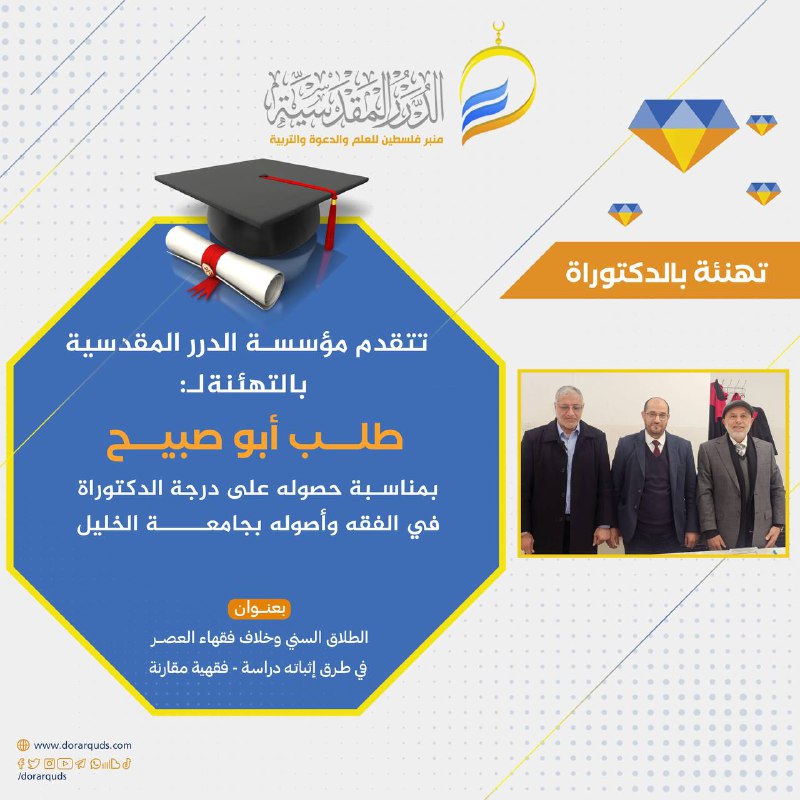 الدرر المقدسية
منبر فلسطين للعلم والدعوة والتربية

تهنئة بالدكتوراة

تتقدم مؤسسة الدرر المقدسية بالتهنئة لـ:

طلب أبو صبيح

بمناسبة حصوله على درجة الدكتوراة في الفقه وأصوله بجامعة الخليل

بعنوان

الطلاق السني وخلاف فقهاء العصر في طرق إثباته دراسة - فقهية مقارنة

www.dorarquds.com
/dorarquds